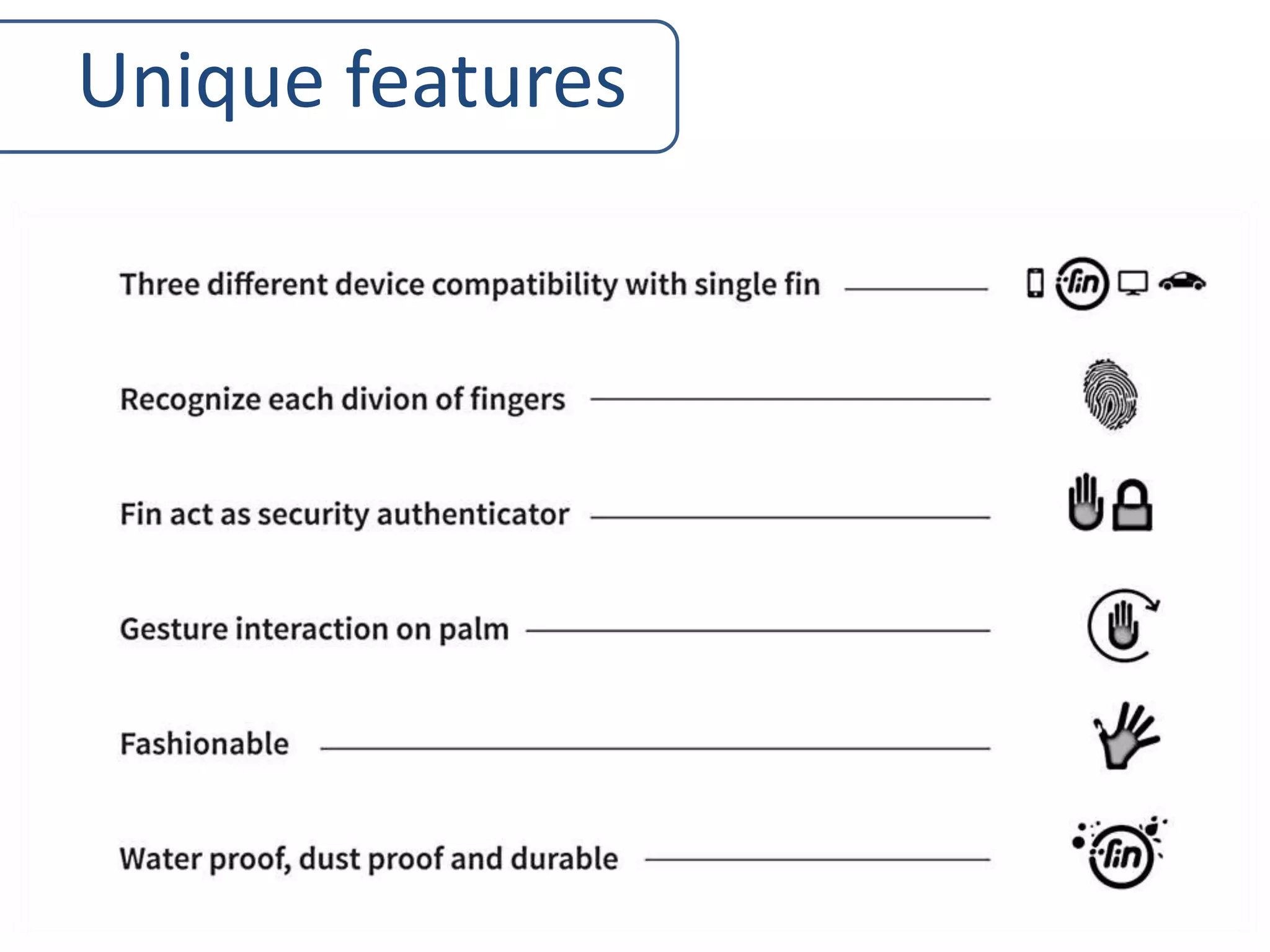 Unique features

Three different device compatibility with single fin

fin

Recognize each divion of fingers

Fin act as security authenticator

Gesture interaction on palm

Fashionable

Water proof, dust proof and durable

fin